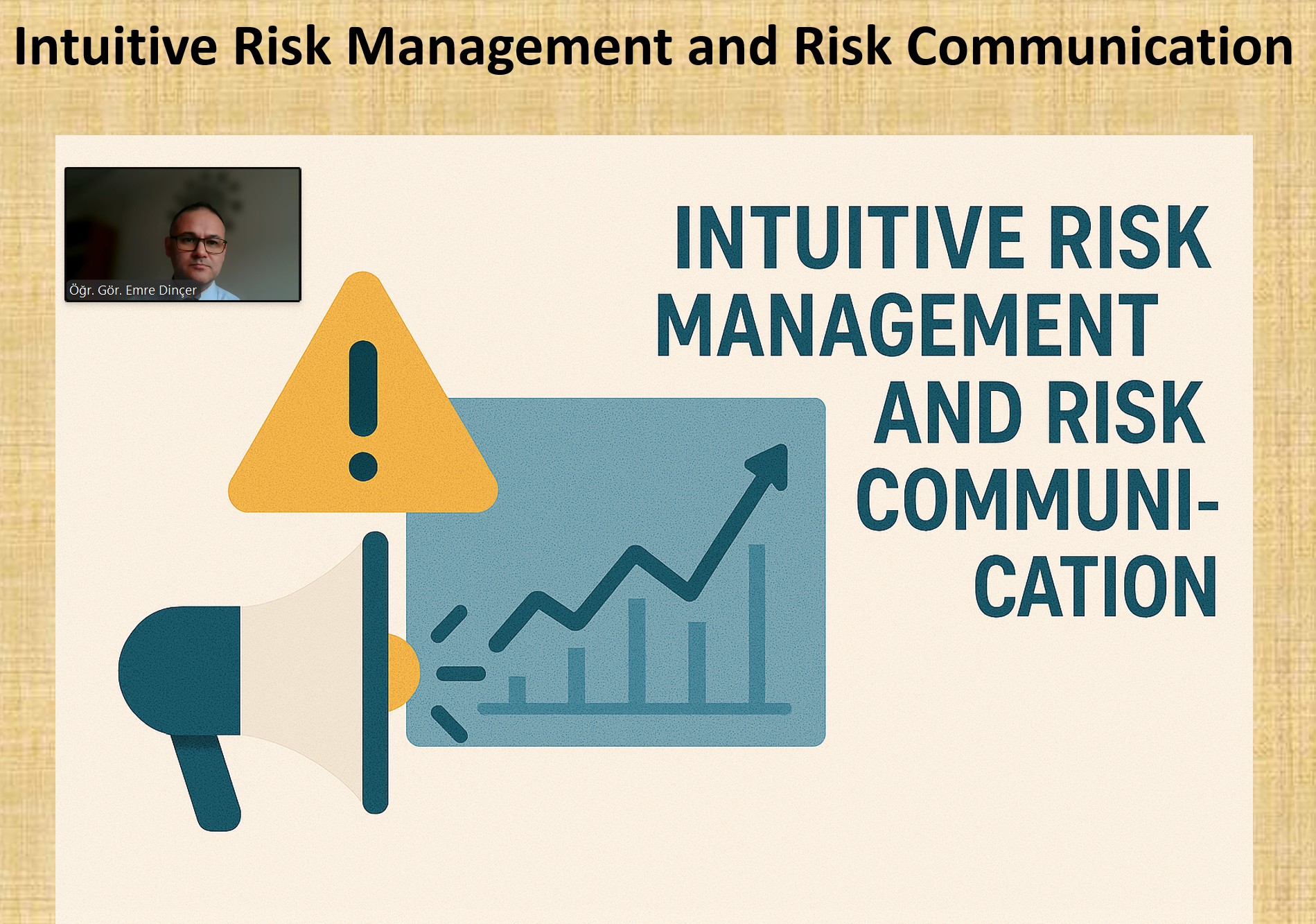 Intuitive Risk Management and Risk Communication

Öğr. Gör. Emre Dinçer

INTUITIVE RISK MANAGEMENT AND RISK COMMUNICATION